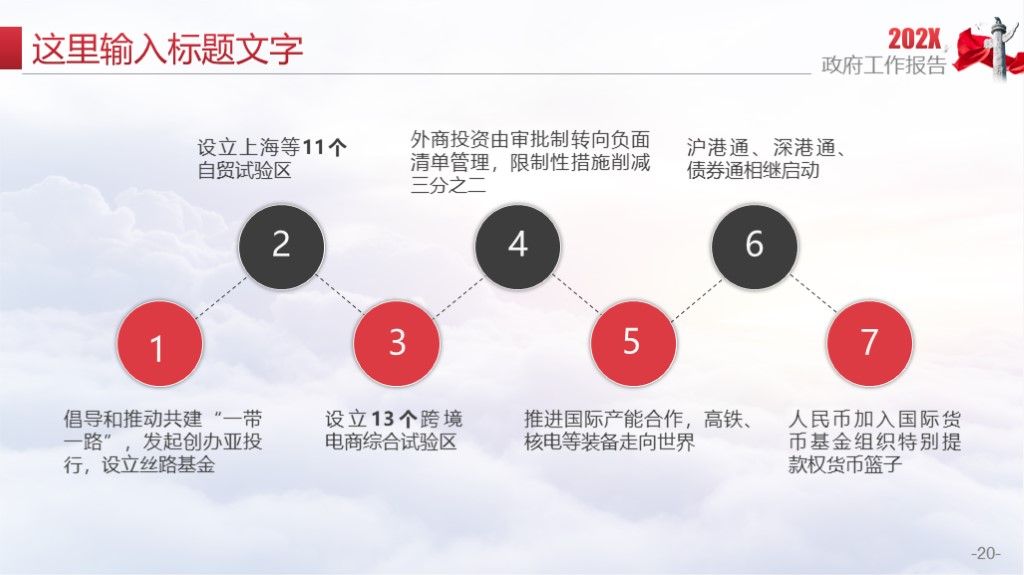 这里输入标题文字

202X
政府工作报告

设立上海等11个自贸试验区

外商投资由审批制转向负面清单管理，限制性措施削减三分之二

沪港通、深港通、债券通相继启动

2

4

6

1

3

5

7

倡导和推动共建“一带一路”，发起创办亚投行，设立丝路基金

设立13个跨境电商综合试验区

推进国际产能合作，高铁、核电等装备走向世界

人民币加入国际货币基金组织特别提款权货币篮子

-20-